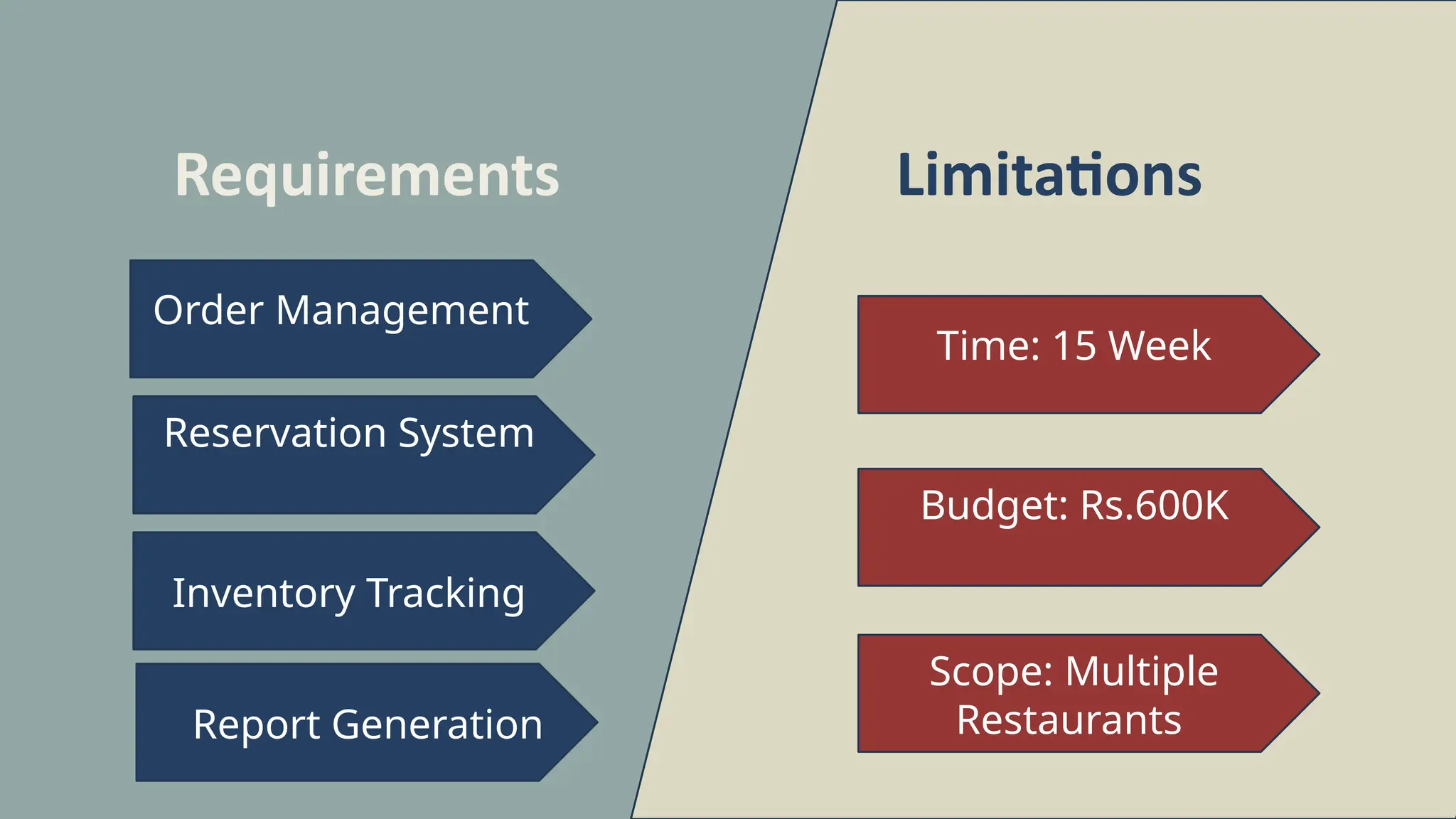 Requirements

Order Management

Reservation System

Inventory Tracking

Report Generation

Limitations

Time: 15 Week

Budget: Rs.600K

Scope: Multiple Restaurants